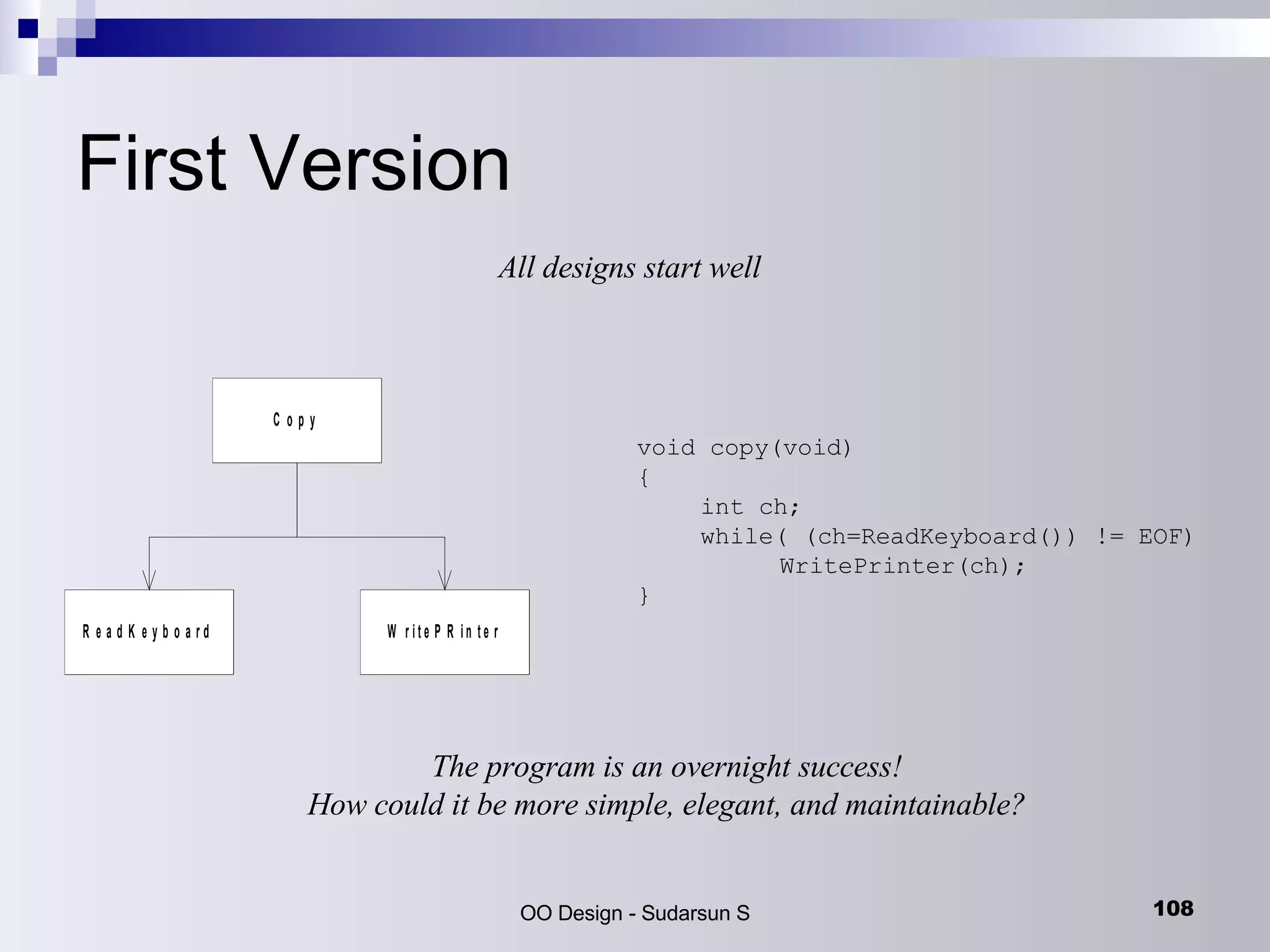 First Version

All designs start well

Copy

ReadKeyboard

WritePRinter

void copy(void)
{
int ch;
while( (ch=ReadKeyboard()) != EOF)
WritePrinter(ch);
}

The program is an overnight success!
How could it be more simple, elegant, and maintainable?

OO Design - Sudarsun S

108